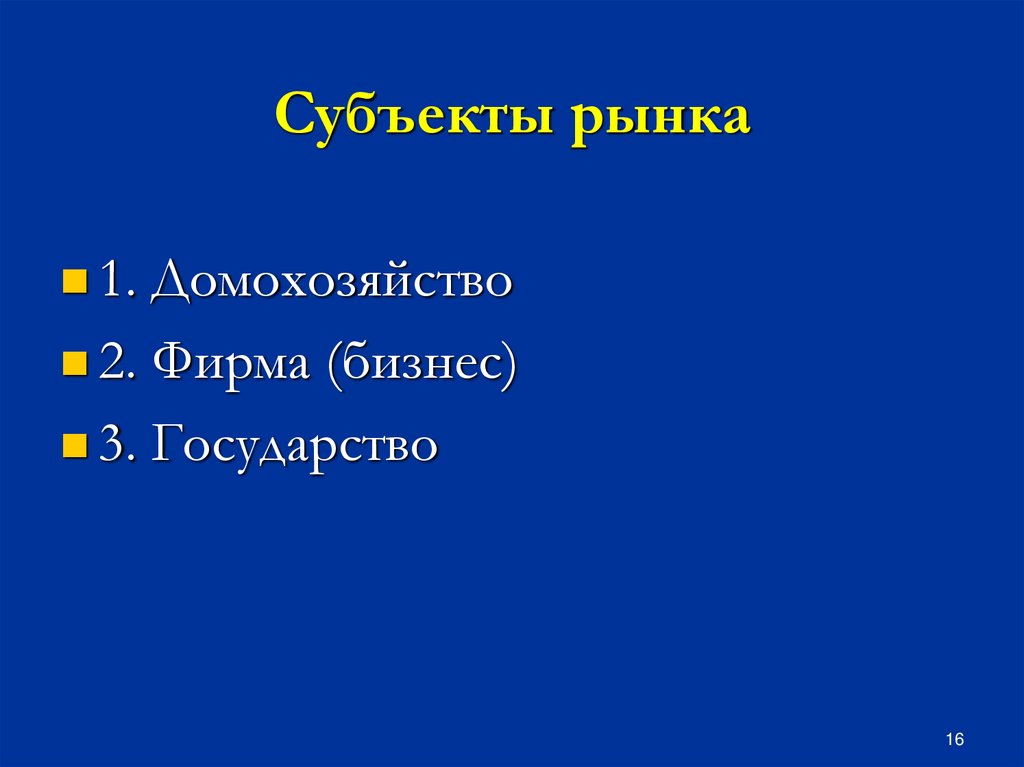 Субъекты рынка

1. Домохозяйство
2. Фирма (бизнес)
3. Государство

16